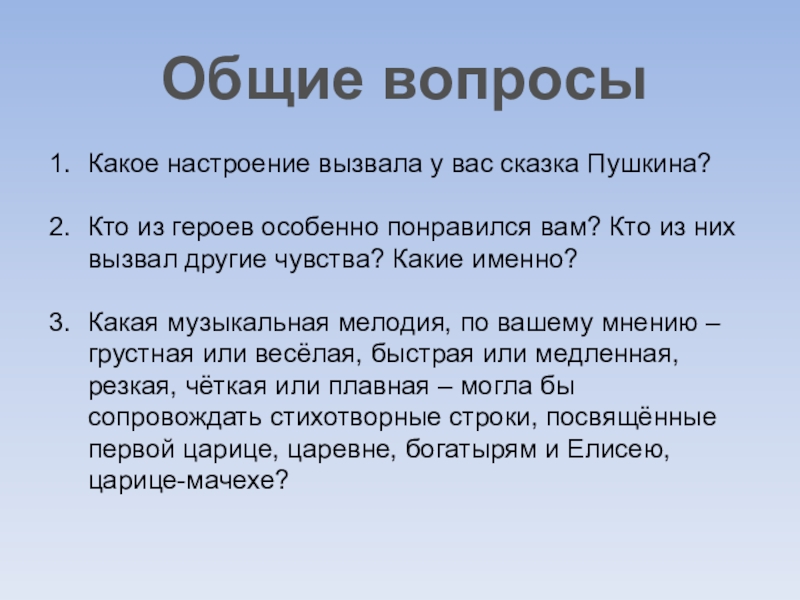 Общие вопросы

1. Какое настроение вызвала у вас сказка Пушкина?

2. Кто из героев особенно понравился вам? Кто из них вызвал другие чувства? Какие именно?

3. Какая музыкальная мелодия, по вашему мнению – грустная или весёлая, быстрая или медленная, резкая, чёткая или плавная – могла бы сопровождать стихотворные строки, посвящённые первой царице, царевне, богатырям и Елисею, царице-мачехе?